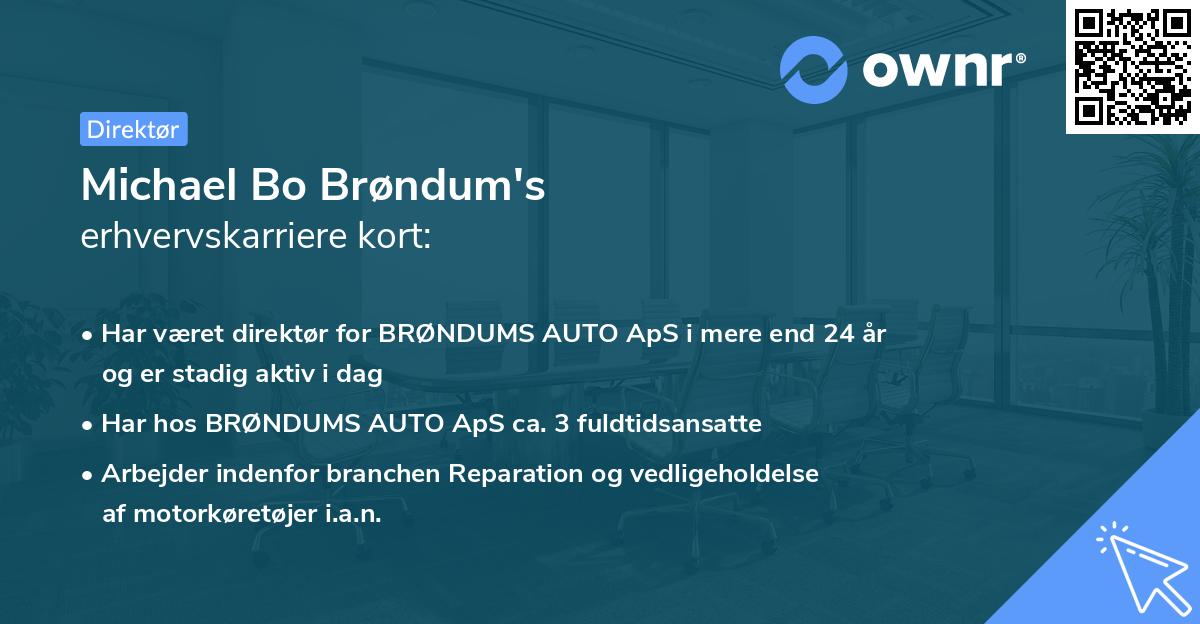 ownr®

Direktør

Michael Bo Brøndum's
erhvervskarriere kort:

• Har været direktør for BRØNDUMS AUTO ApS i mere end 24 år og er stadig aktiv i dag
• Har hos BRØNDUMS AUTO ApS ca. 3 fuldtidsansatte
• Arbejder indenfor branchen Reparation og vedligeholdelse af motorkøretøjer i.a.n.